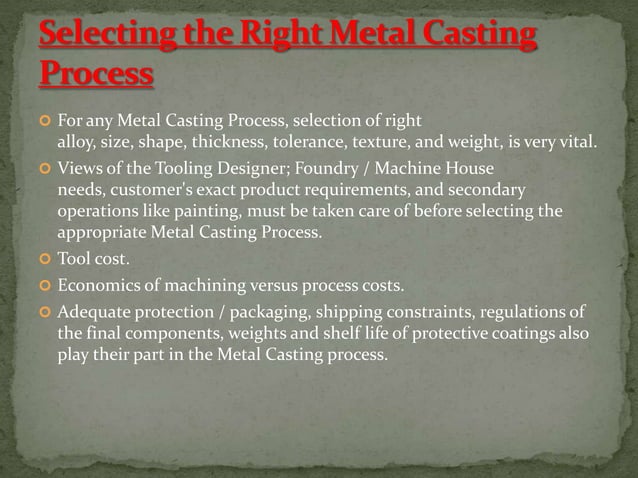 Selecting the Right Metal Casting Process

For any Metal Casting Process, selection of right alloy, size, shape, thickness, tolerance, texture, and weight, is very vital.

Views of the Tooling Designer; Foundry / Machine House needs, customer's exact product requirements, and secondary operations like painting, must be taken care of before selecting the appropriate Metal Casting Process.

Tool cost.

Economics of machining versus process costs.

Adequate protection / packaging, shipping constraints, regulations of the final components, weights and shelf life of protective coatings also play their part in the Metal Casting process.